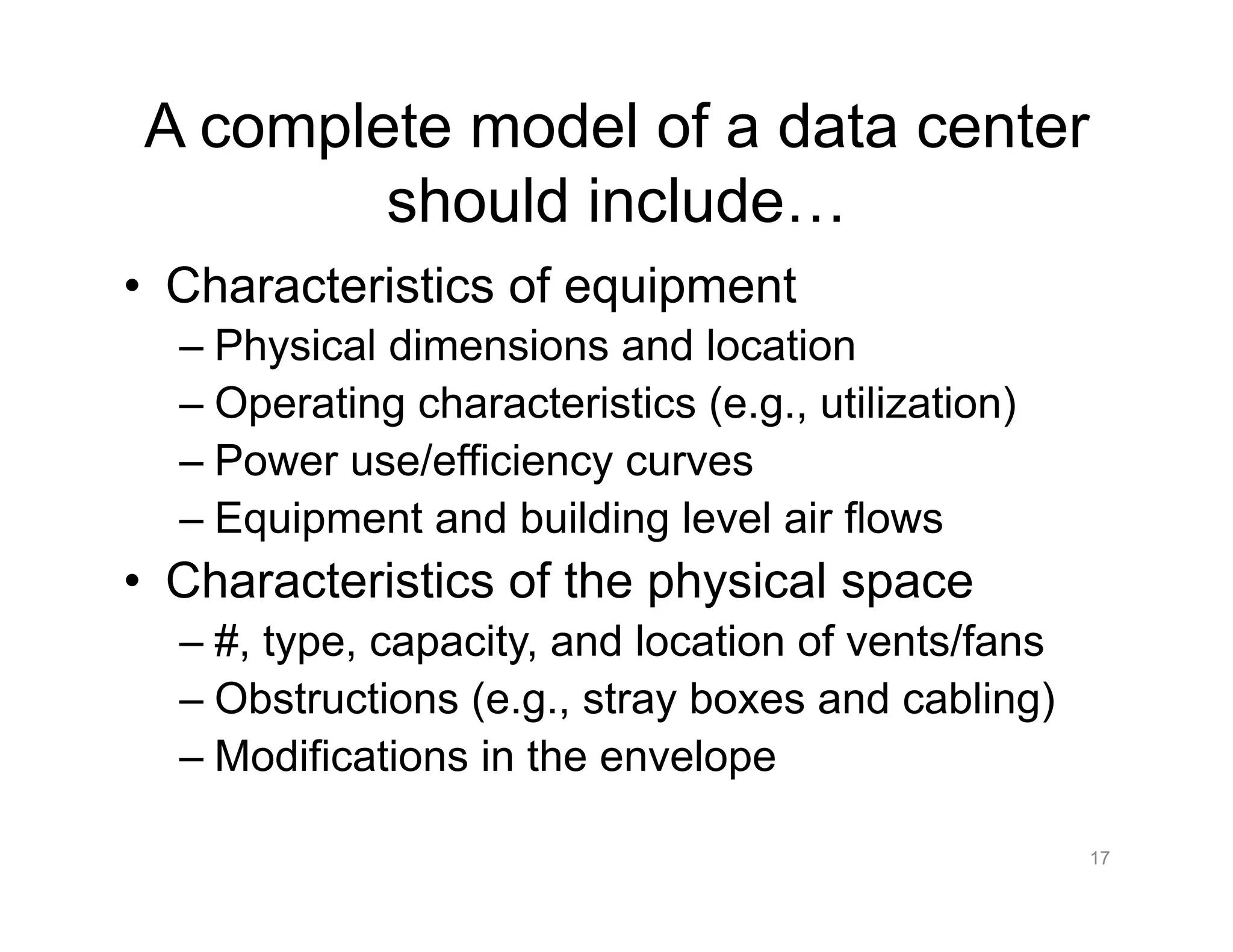 A complete model of a data center should include…

• Characteristics of equipment
– Physical dimensions and location
– Operating characteristics (e.g., utilization)
– Power use/efficiency curves
– Equipment and building level air flows
• Characteristics of the physical space
– #, type, capacity, and location of vents/fans
– Obstructions (e.g., stray boxes and cabling)
– Modifications in the envelope

17